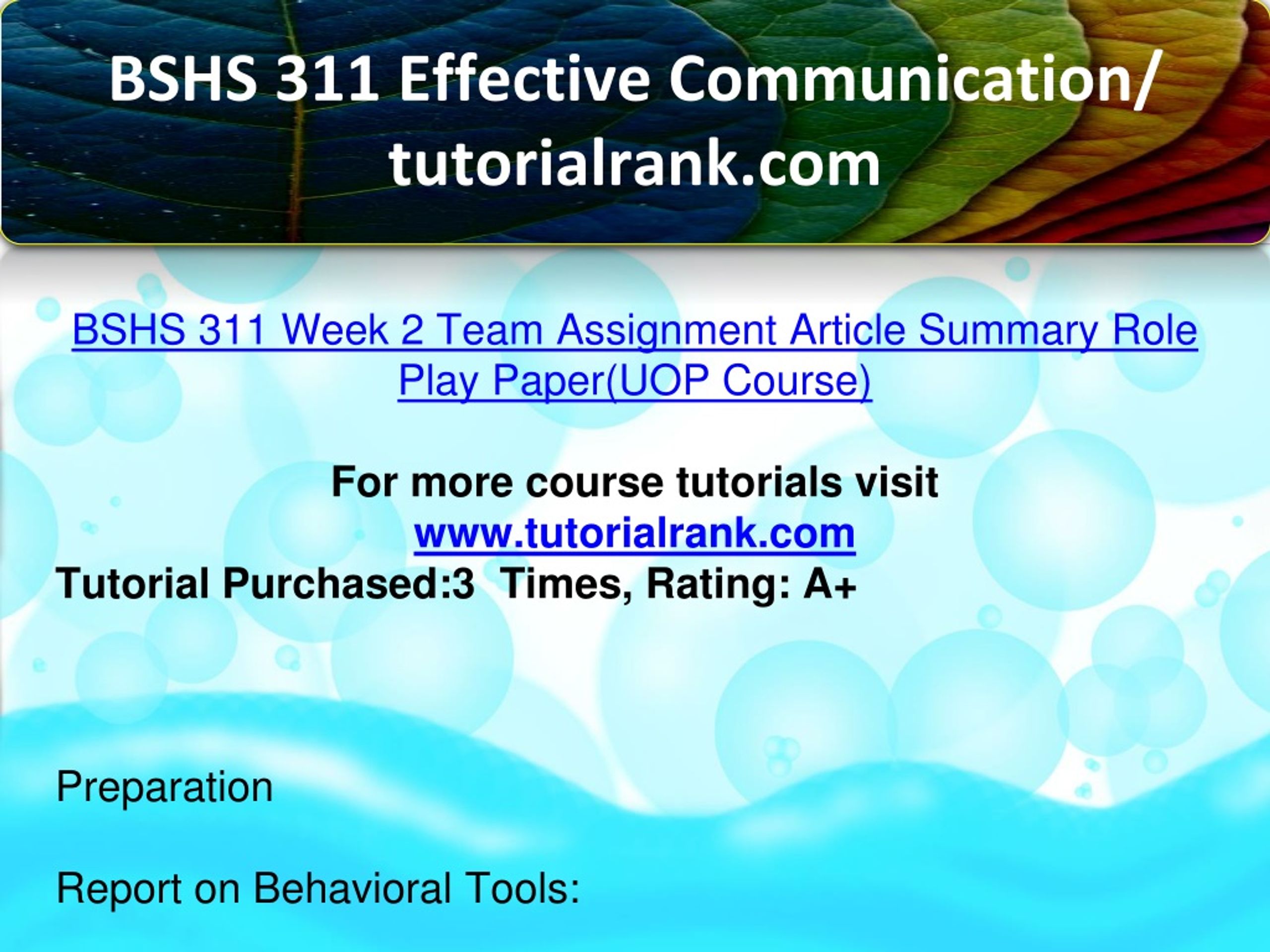 BSHS 311 Effective Communication/ tutorialrank.com

BSHS 311 Week 2 Team Assignment Article Summary Role Play Paper(UOP Course)

For more course tutorials visit
www.tutorialrank.com
Tutorial Purchased:3 Times, Rating: A+

Preparation

Report on Behavioral Tools: